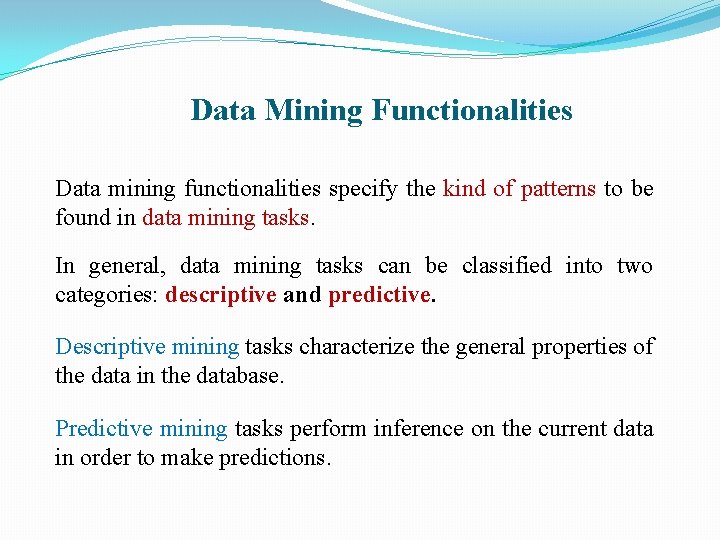 Data Mining Functionalities

Data mining functionalities specify the kind of patterns to be found in data mining tasks.

In general, data mining tasks can be classified into two categories: descriptive and predictive.

Descriptive mining tasks characterize the general properties of the data in the database.

Predictive mining tasks perform inference on the current data in order to make predictions.